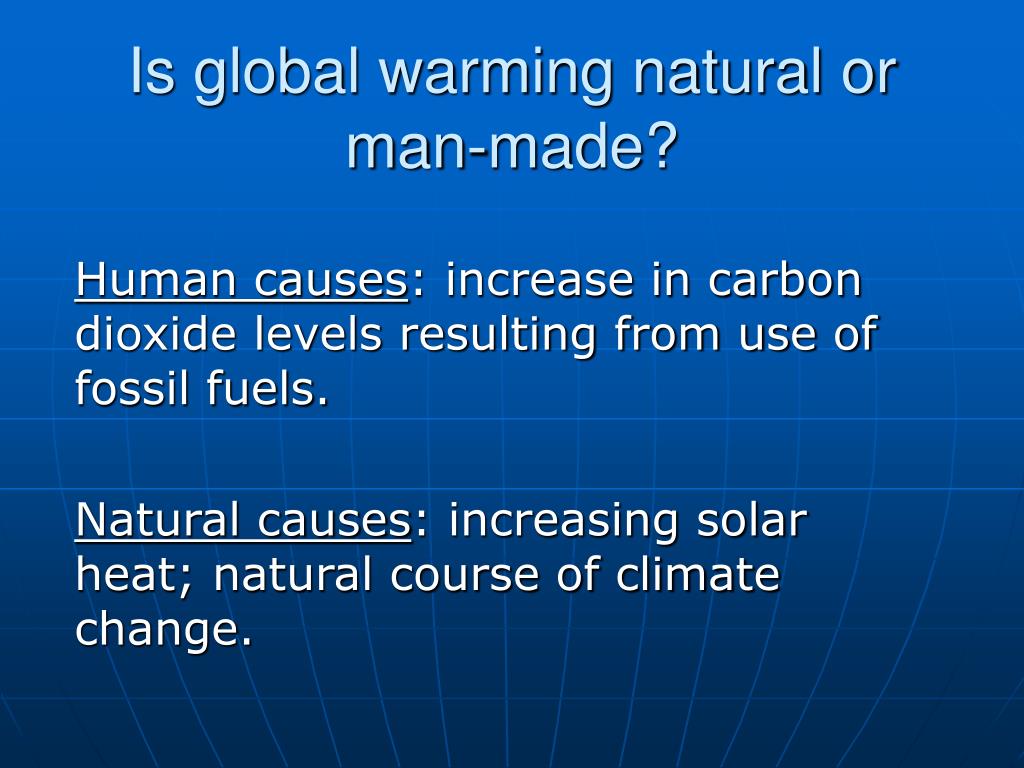 Is global warming natural or man-made?

Human causes: increase in carbon dioxide levels resulting from use of fossil fuels.

Natural causes: increasing solar heat; natural course of climate change.